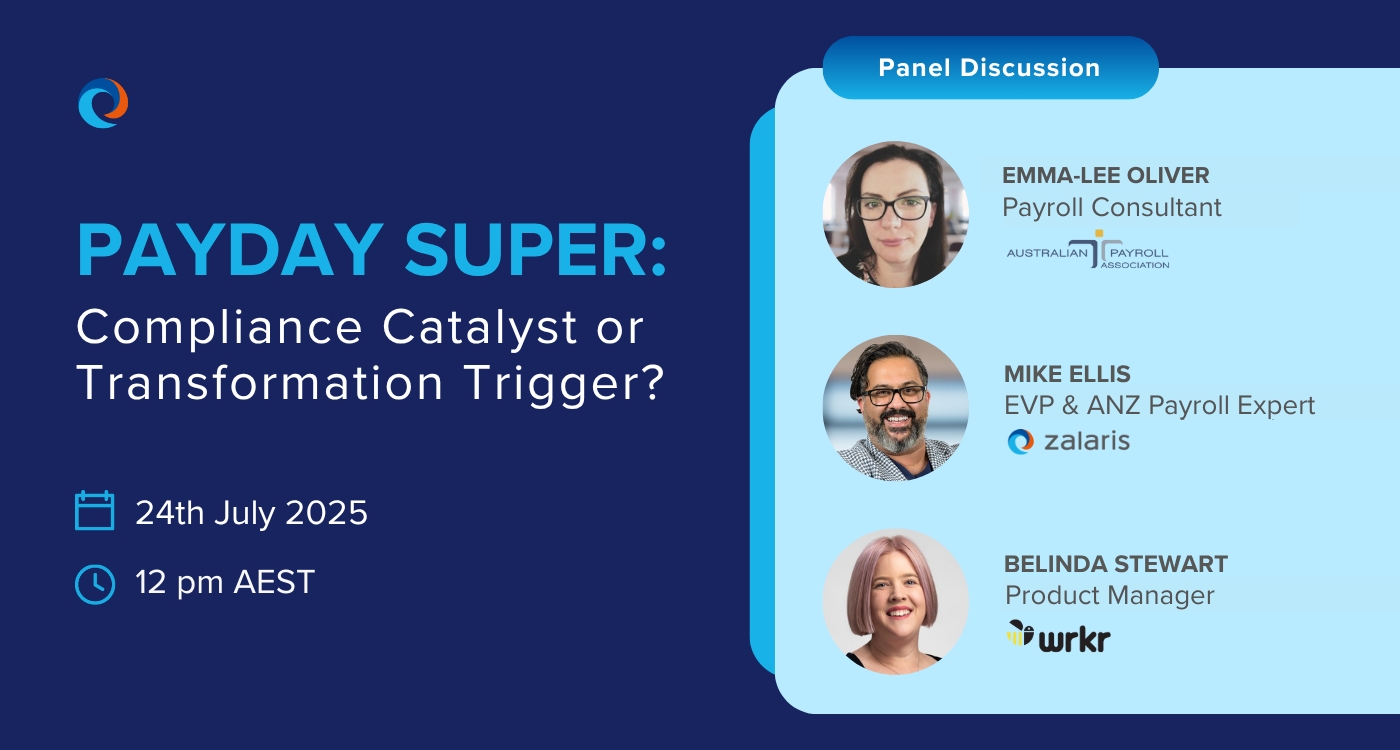 PAYDAY SUPER:
Compliance Catalyst or Transformation Trigger?

24th July 2025

12 pm AEST

Panel Discussion

EMMA-LEE OLIVER
Payroll Consultant
AUSTRALIAN PAYROLL ASSOCIATION

MIKE ELLIS
EVP & ANZ Payroll Expert
zalaris

BELINDA STEWART
Product Manager
wrkr